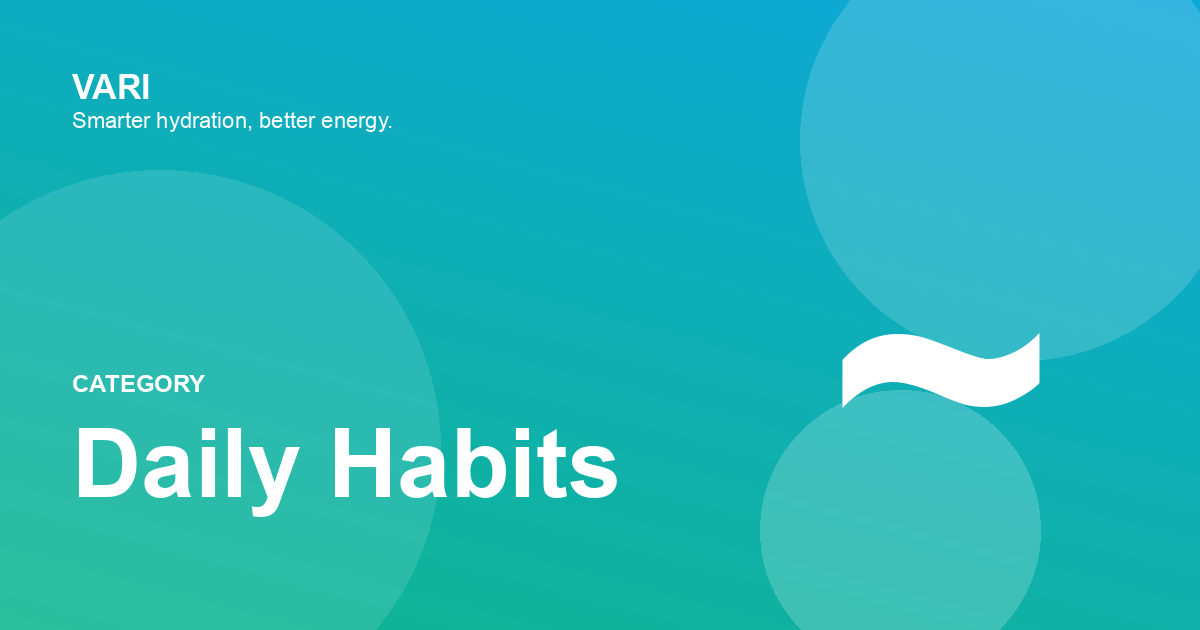 VARI
Smarter hydration, better energy.

CATEGORY

Daily Habits